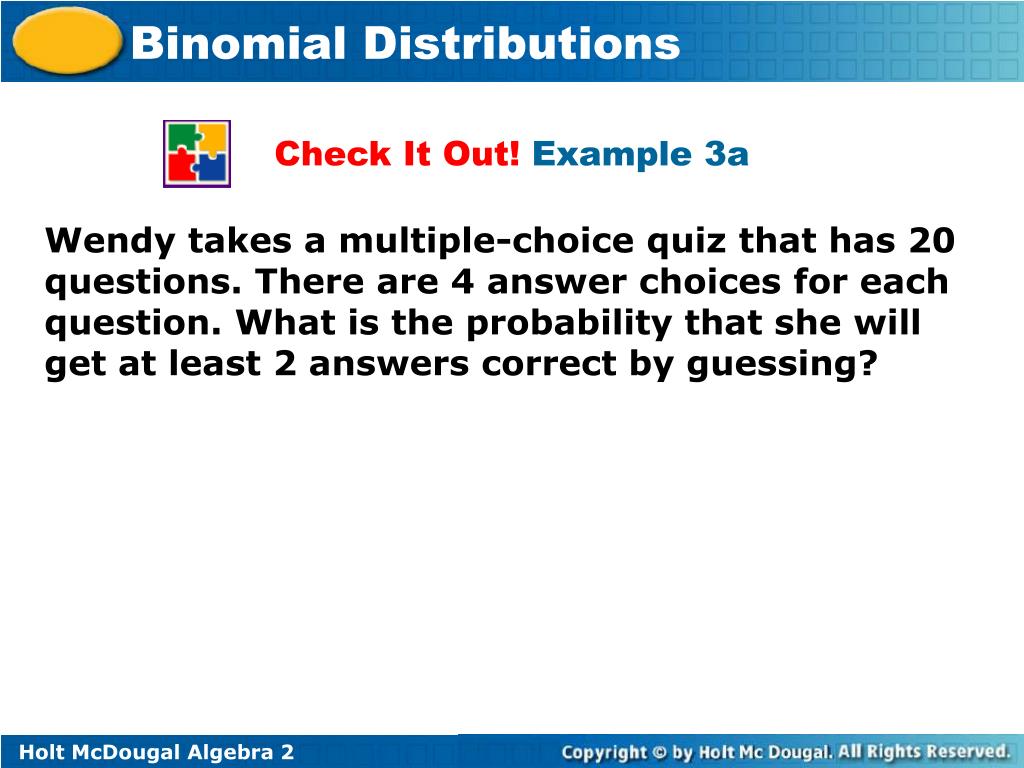 Binomial Distributions

Check It Out! Example 3a

Wendy takes a multiple-choice quiz that has 20 questions. There are 4 answer choices for each question. What is the probability that she will get at least 2 answers correct by guessing?

Holt McDougal Algebra 2

Copyright © by Holt Mc Dougal. All Rights Reserved.